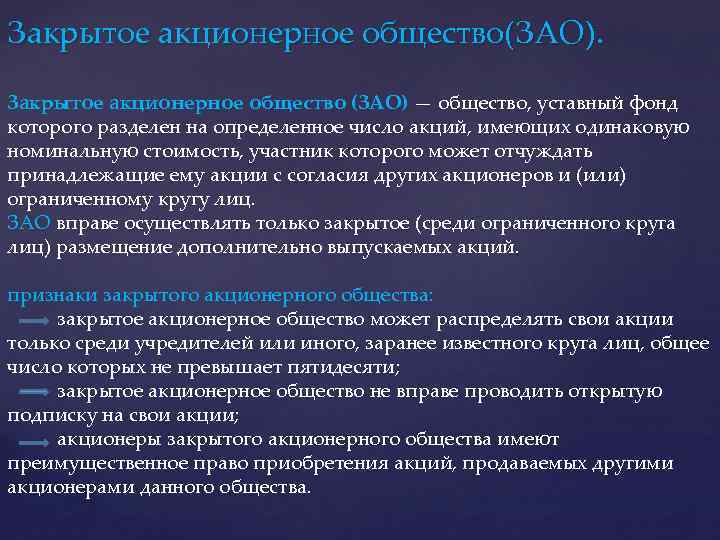 Закрытое акционерное общество(ЗАО).

Закрытое акционерное общество (ЗАО) — общество, уставный фонд которого разделен на определенное число акций, имеющих одинаковую номинальную стоимость, участник которого может отчуждать принадлежащие ему акции с согласия других акционеров и (или) ограниченному кругу лиц.
ЗАО вправе осуществлять только закрытое (среди ограниченного круга лиц) размещение дополнительно выпускаемых акций.

признаки закрытого акционерного общества:
закрытое акционерное общество может распределять свои акции только среди учредителей или иного, заранее известного круга лиц, общее число которых не превышает пятидесяти;
закрытое акционерное общество не вправе проводить открытую подписку на свои акции;
акционеры закрытого акционерного общества имеют преимущественное право приобретения акций, продаваемых другими акционерами данного общества.